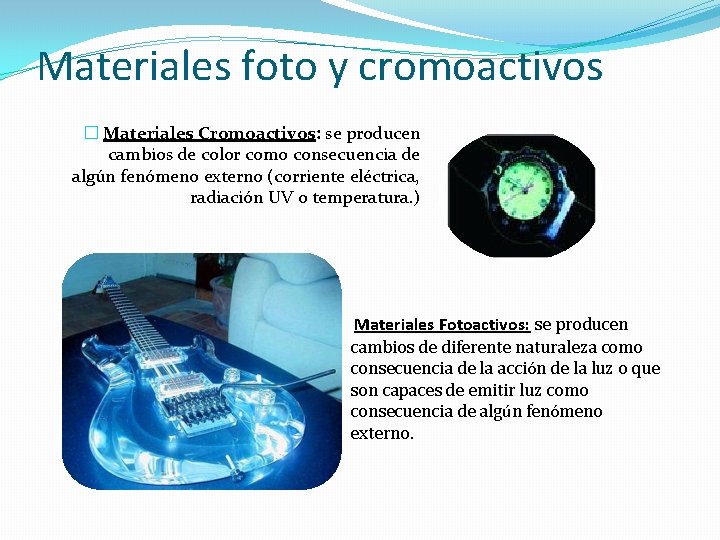 Materiales foto y cromoactivos

☐ Materiales Cromoactivos: se producen cambios de color como consecuencia de algún fenómeno externo (corriente eléctrica, radiación UV o temperatura.)

Materiales Fotoactivos: se producen cambios de diferente naturaleza como consecuencia de la acción de la luz o que son capaces de emitir luz como consecuencia de algún fenómeno externo.